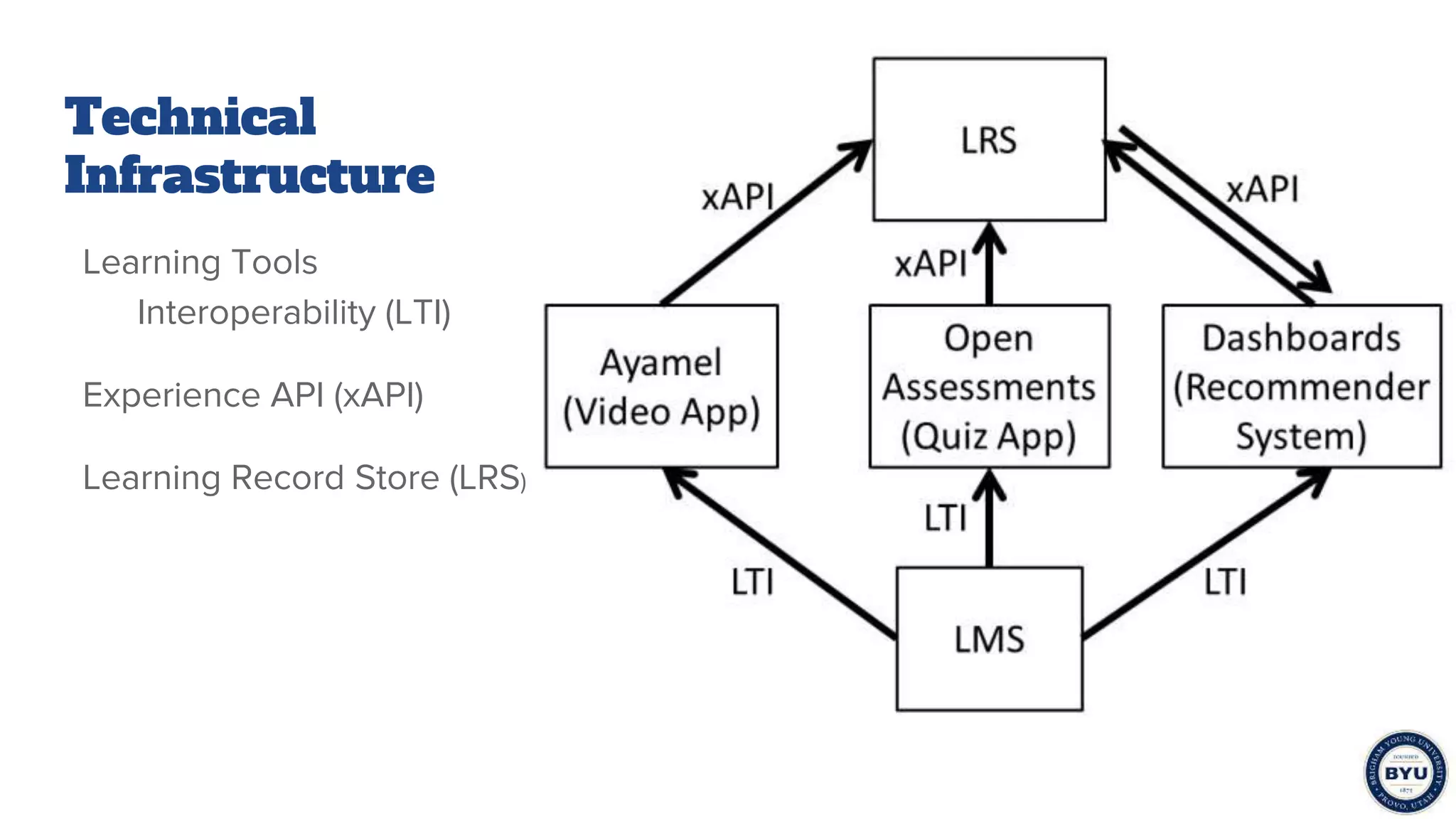 Technical Infrastructure

Learning Tools Interoperability (LTI)

Experience API (xAPI)

Learning Record Store (LRS)

LRS

xAPI

xAPI

xAPI

Ayamel (Video App)

Open Assessments (Quiz App)

Dashboards (Recommender System)

LTI

LTI

LTI

LMS

BRIGHAM YOUNG UNIVERSITY FOUNDED BYU 1875 PROVO, UTAH